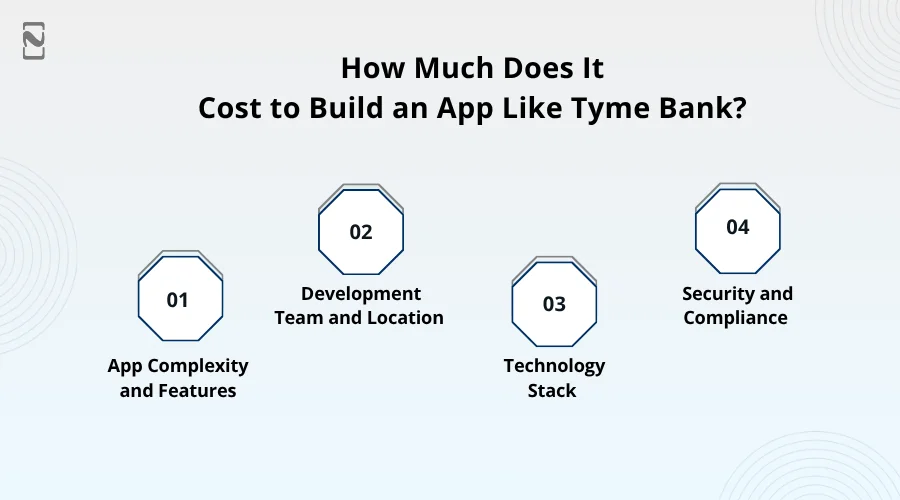 How Much Does It
Cost to Build an App Like Tyme Bank?

01
App Complexity and Features

02
Development Team and Location

03
Technology Stack

04
Security and Compliance